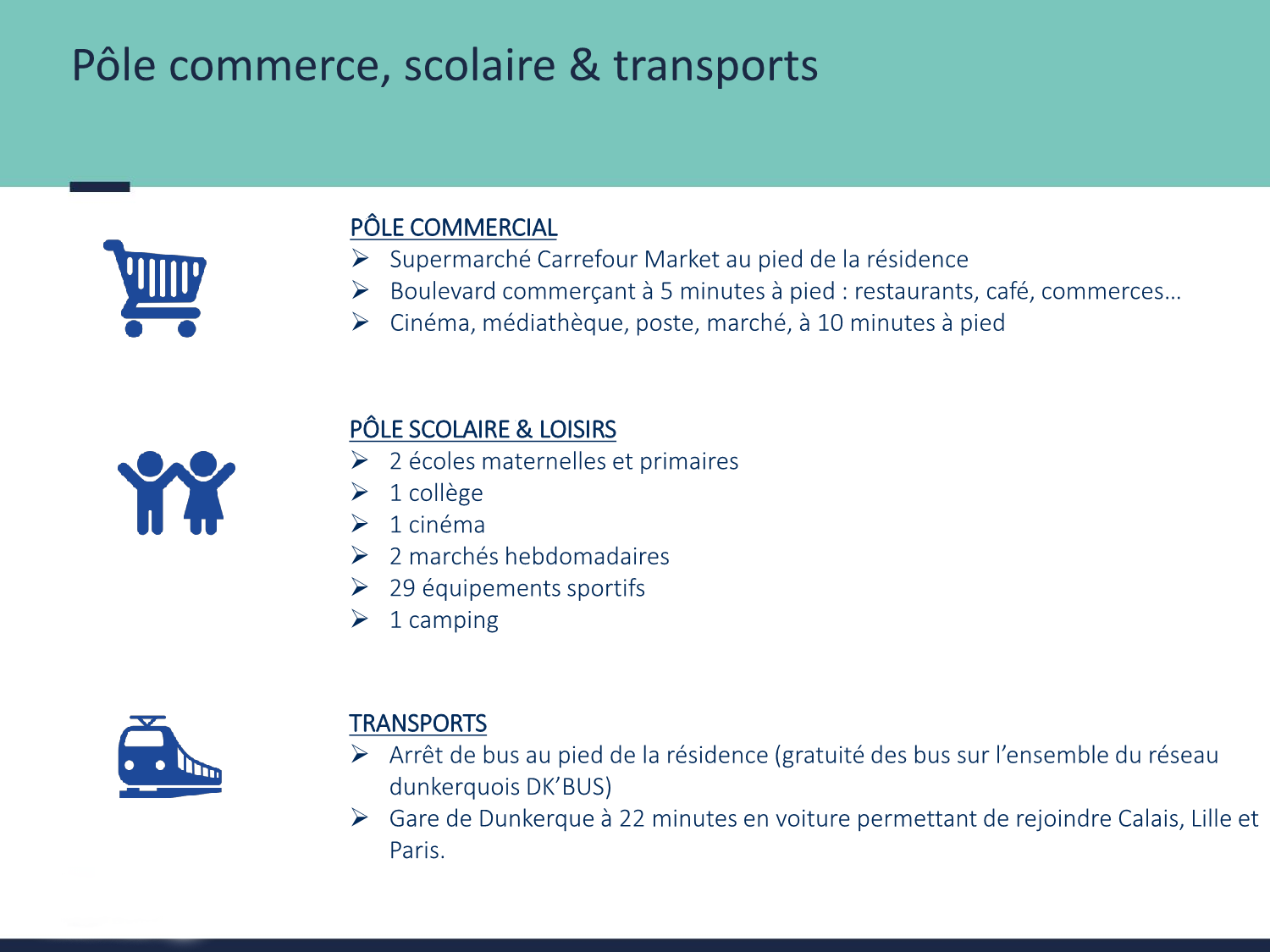 Pôle commerce, scolaire & transports

PÔLE COMMERCIAL
➢ Supermarché Carrefour Market au pied de la résidence
➢ Boulevard commerçant à 5 minutes à pied : restaurants, café, commerces…
➢ Cinéma, médiathèque, poste, marché, à 10 minutes à pied

PÔLE SCOLAIRE & LOISIRS
➢ 2 écoles maternelles et primaires
➢ 1 collège
➢ 1 cinéma
➢ 2 marchés hebdomadaires
➢ 29 équipements sportifs
➢ 1 camping

TRANSPORTS
➢ Arrêt de bus au pied de la résidence (gratuité des bus sur l'ensemble du réseau dunkerquois DK'BUS)
➢ Gare de Dunkerque à 22 minutes en voiture permettant de rejoindre Calais, Lille et Paris.